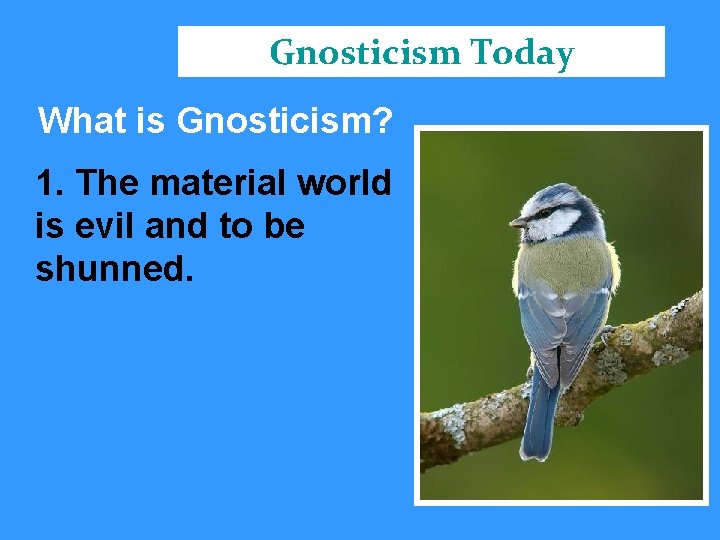 Gnosticism Today

What is Gnosticism?

1. The material world is evil and to be shunned.